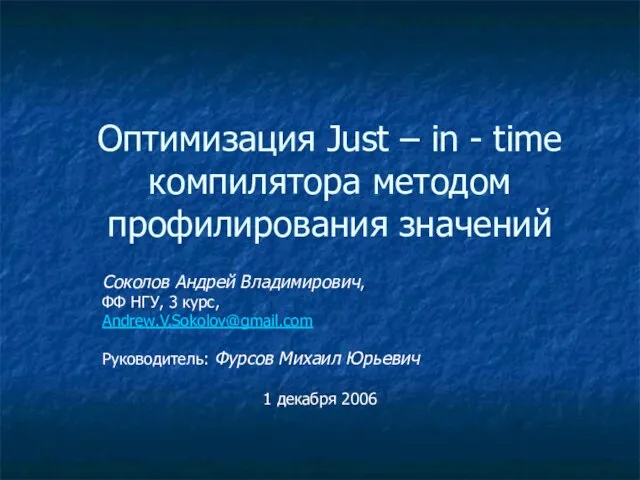 Оптимизация Just – in - time компилятора методом профилирования значений

Соколов Андрей Владимирович,
ФФ НГУ, 3 курс,
Andrew.V.Sokolov@gmail.com

Руководитель: Фурсов Михаил Юрьевич

1 декабря 2006